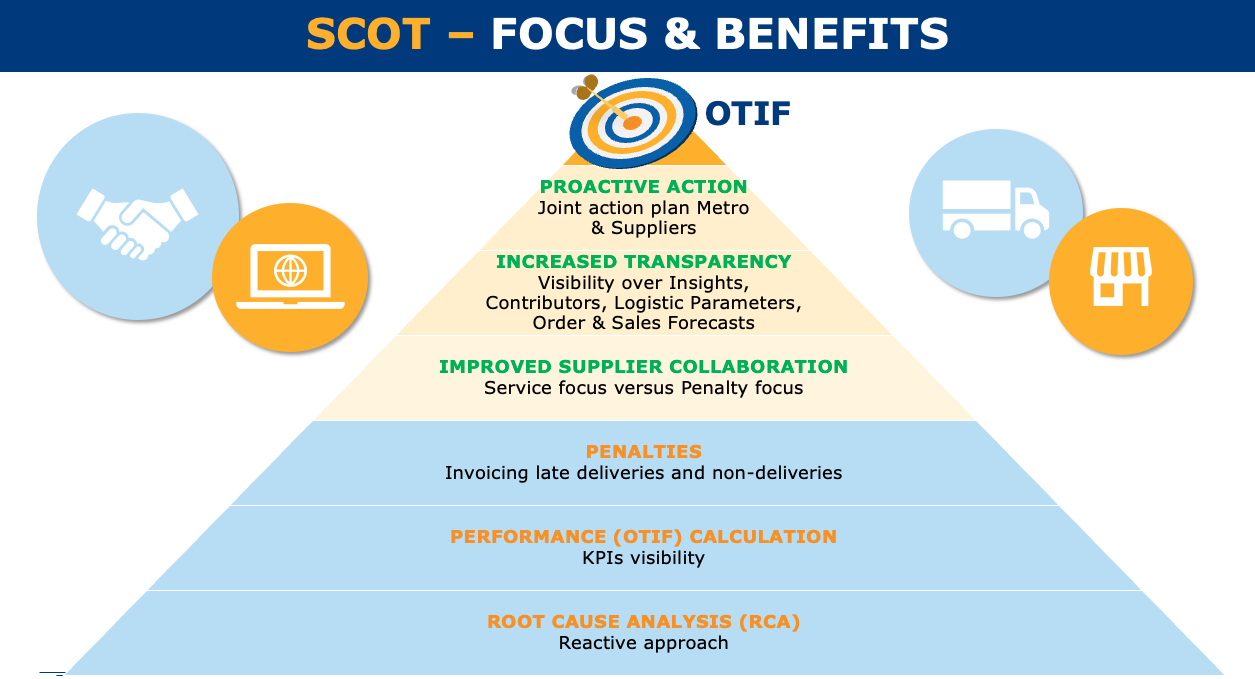 SCOT – FOCUS & BENEFITS

OTIF

PROACTIVE ACTION
Joint action plan Metro & Suppliers

INCREASED TRANSPARENCY
Visibility over Insights, Contributors, Logistic Parameters, Order & Sales Forecasts

IMPROVED SUPPLIER COLLABORATION
Service focus versus Penalty focus

PENALTIES
Invoicing late deliveries and non-deliveries

PERFORMANCE (OTIF) CALCULATION
KPIs visibility

ROOT CAUSE ANALYSIS (RCA)
Reactive approach